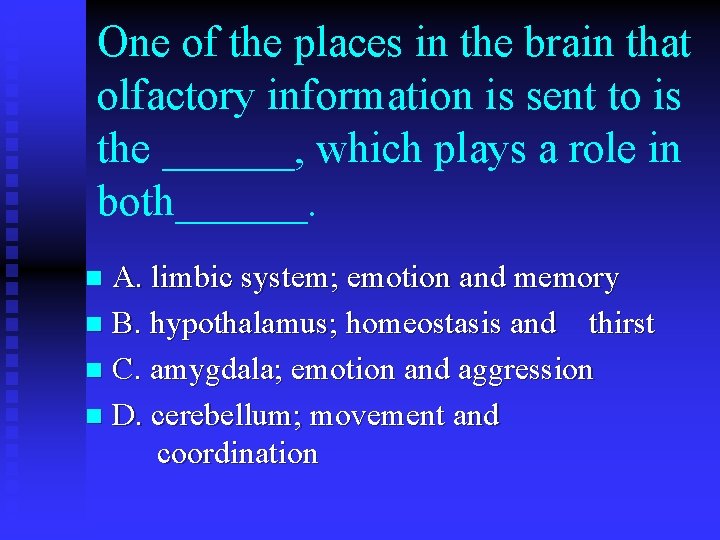 One of the places in the brain that olfactory information is sent to is the ______, which plays a role in both______.

A. limbic system; emotion and memory
B. hypothalamus; homeostasis and thirst
C. amygdala; emotion and aggression
D. cerebellum; movement and coordination